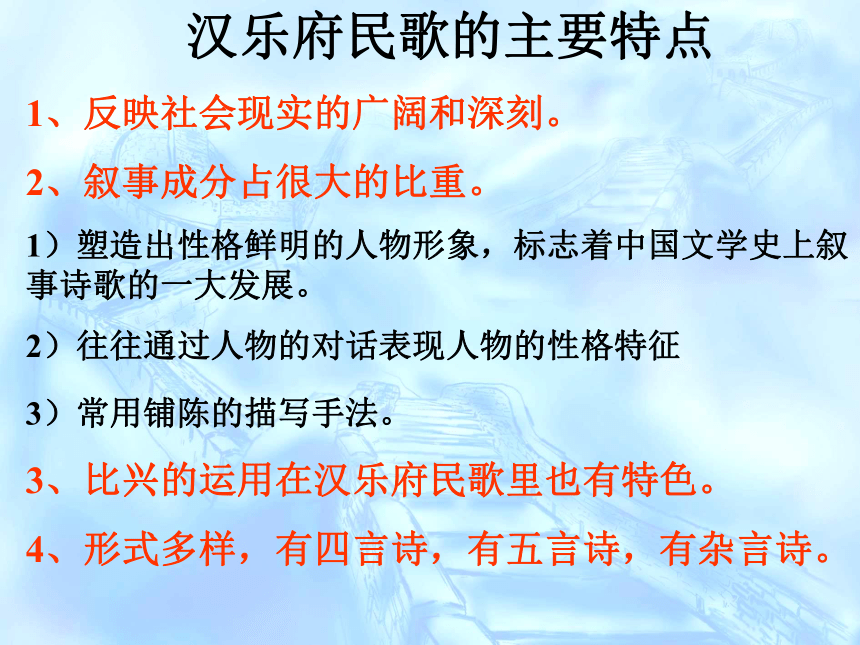 汉乐府民歌的主要特点

1、反映社会现实的广阔和深刻。

2、叙事成分占很大的比重。

1）塑造出性格鲜明的人物形象，标志着中国文学史上叙事诗歌的一大发展。

2）往往通过人物的对话表现人物的性格特征

3）常用铺陈的描写手法。

3、比兴的运用在汉乐府民歌里也有特色。

4、形式多样，有四言诗，有五言诗，有杂言诗。